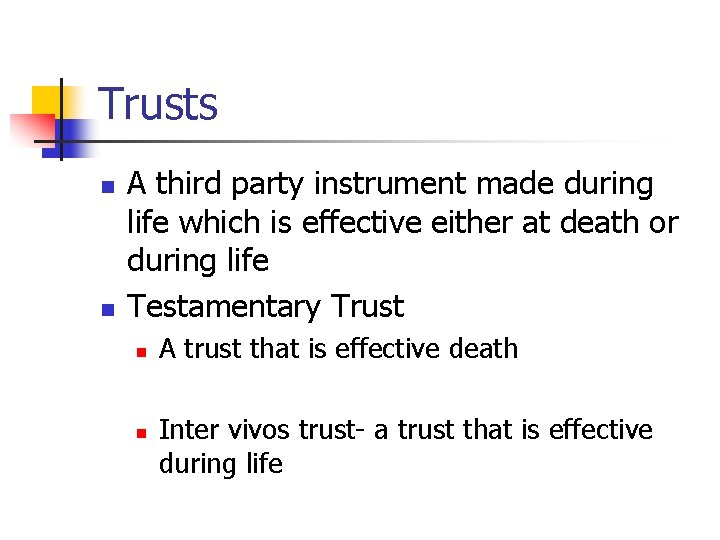 Trusts

- A third party instrument made during life which is effective either at death or during life
- Testamentary Trust
  - A trust that is effective death

  - Inter vivos trust- a trust that is effective during life